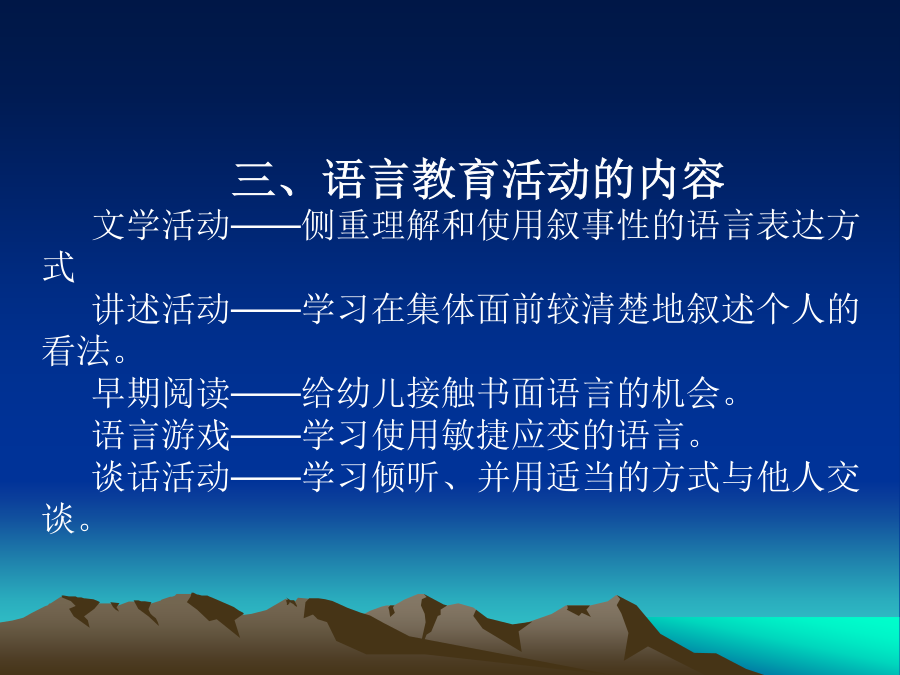 三、语言教育活动的内容

文学活动——侧重理解和使用叙事性的语言表达方式

讲述活动——学习在集体面前较清楚地叙述个人的看法。

早期阅读——给幼儿接触书面语言的机会。

语言游戏——学习使用敏捷应变的语言。

谈话活动——学习倾听、并用适当的方式与他人交谈。